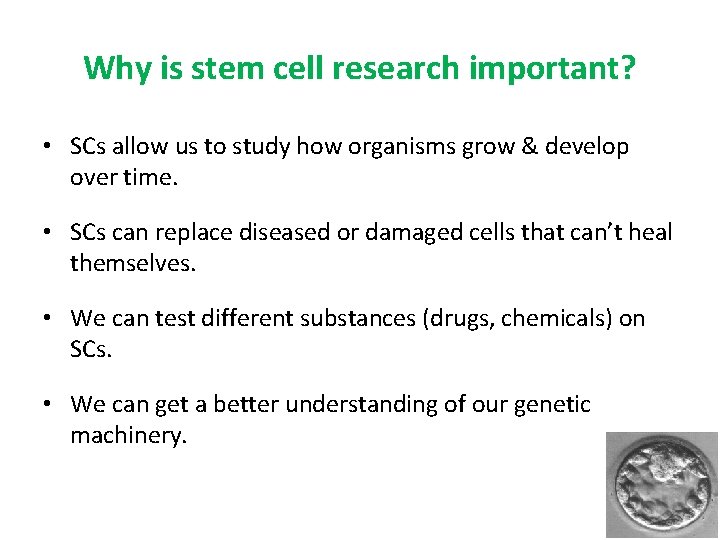 Why is stem cell research important?

• SCs allow us to study how organisms grow & develop over time.

• SCs can replace diseased or damaged cells that can't heal themselves.

• We can test different substances (drugs, chemicals) on SCs.

• We can get a better understanding of our genetic machinery.